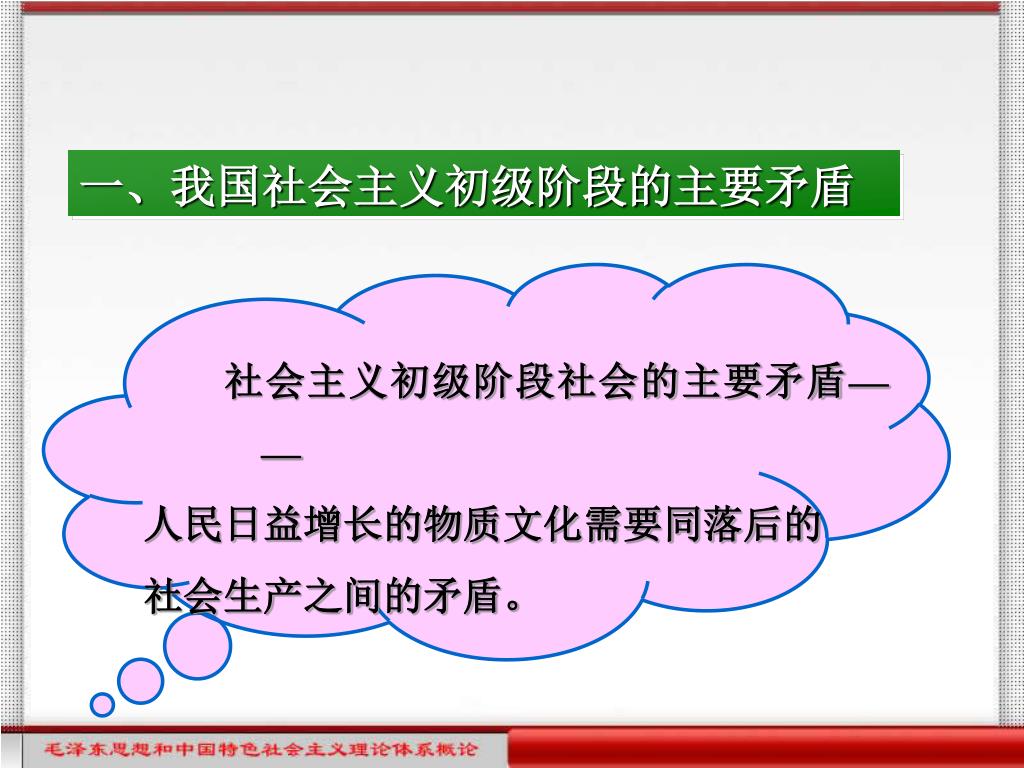 一、我国社会主义初级阶段的主要矛盾

社会主义初级阶段社会的主要矛盾——
人民日益增长的物质文化需要同落后的社会生产之间的矛盾。

毛泽东思想和中国特色社会主义理论体系概论